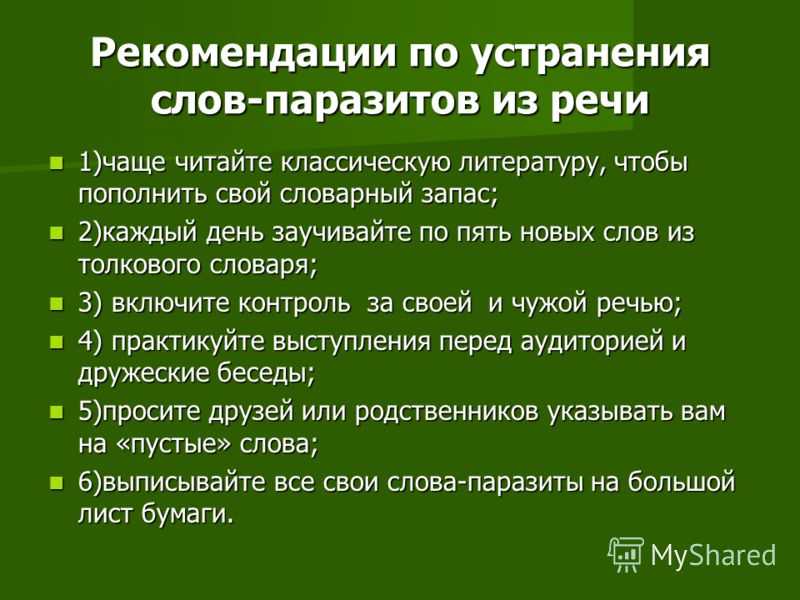 Рекомендации по устранения слов-паразитов из речи

1)чаще читайте классическую литературу, чтобы пополнить свой словарный запас;

2)каждый день заучивайте по пять новых слов из толкового словаря;

3) включите контроль  за своей  и чужой речью;

4) практикуйте выступления перед аудиторией и дружеские беседы;

5)просите друзей или родственников указывать вам на «пустые» слова;

6)выписывайте все свои слова-паразиты на большой лист бумаги.

MyShared